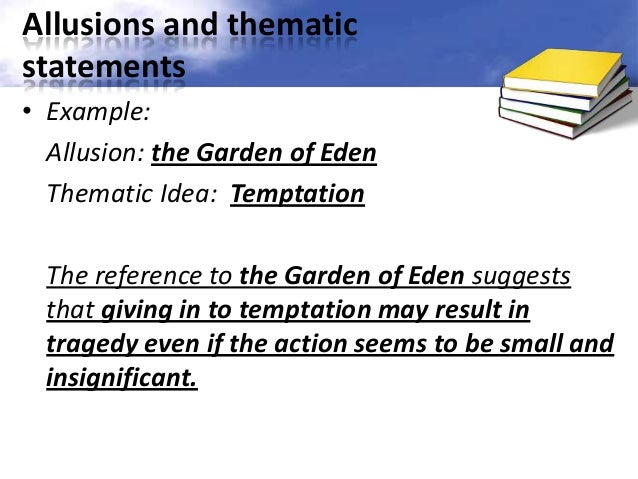 Allusions and thematic statements

• Example:

Allusion: the Garden of Eden

Thematic Idea: Temptation

The reference to the Garden of Eden suggests that giving in to temptation may result in tragedy even if the action seems to be small and insignificant.